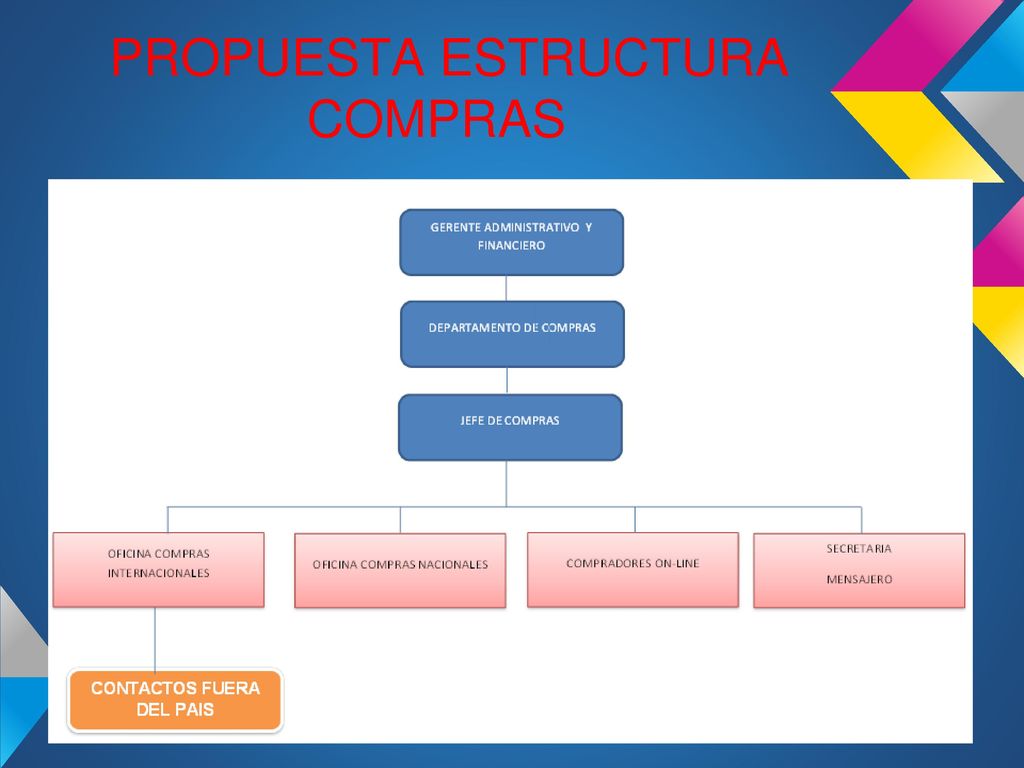 PROPUESTA ESTRUCTURA COMPRAS

GERENTE ADMINISTRATIVO Y FINANCIERO

DEPARTAMENTO DE COMPRAS

JEFE DE COMPRAS

OFICINA COMPRAS INTERNACIONALES

OFICINA COMPRAS NACIONALES

COMPRADORES ON-LINE

SECRETARIA

MENSAJERO

CONTACTOS FUERA DEL PAIS